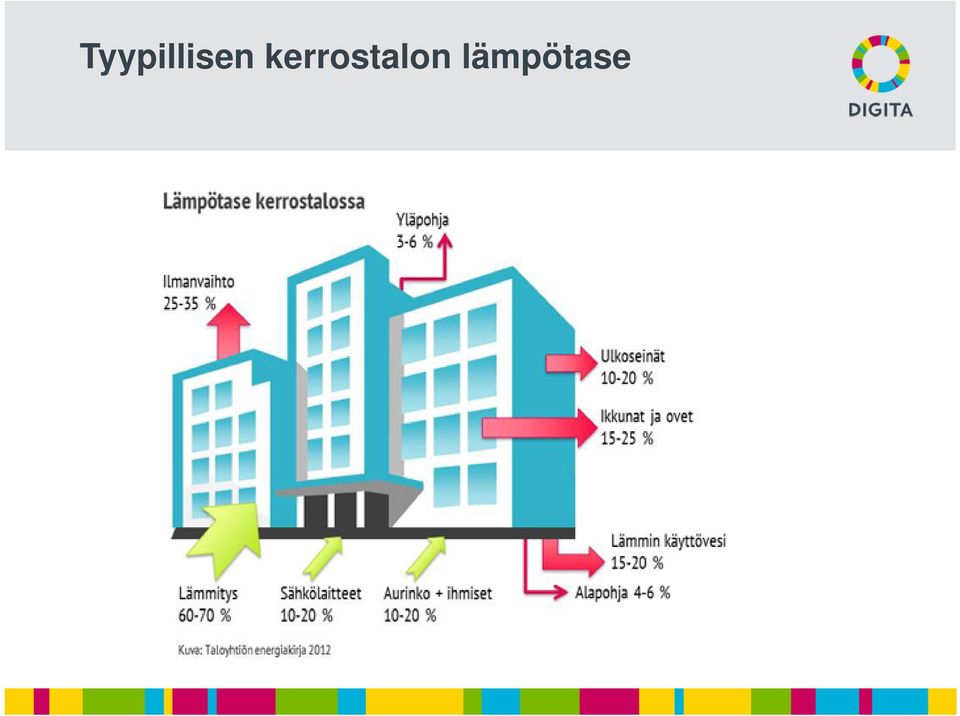 Tyypillisen kerrostalon lämpötase

DIGITA

Lämpötase kerrostalossa

Yläpohja
3-6 %

Ilmanvaihto
25-35 %

Ulkoseinät
10-20 %

Ikkunat ja ovet
15-25 %

Lämmin käyttövesi
15-20 %

Alapohja 4-6 %

Lämmitys
60-70 %

Sähkölaitteet
10-20 %

Aurinko + ihmiset
10-20 %

Kuva: Taloyhtiön energiakirja 2012